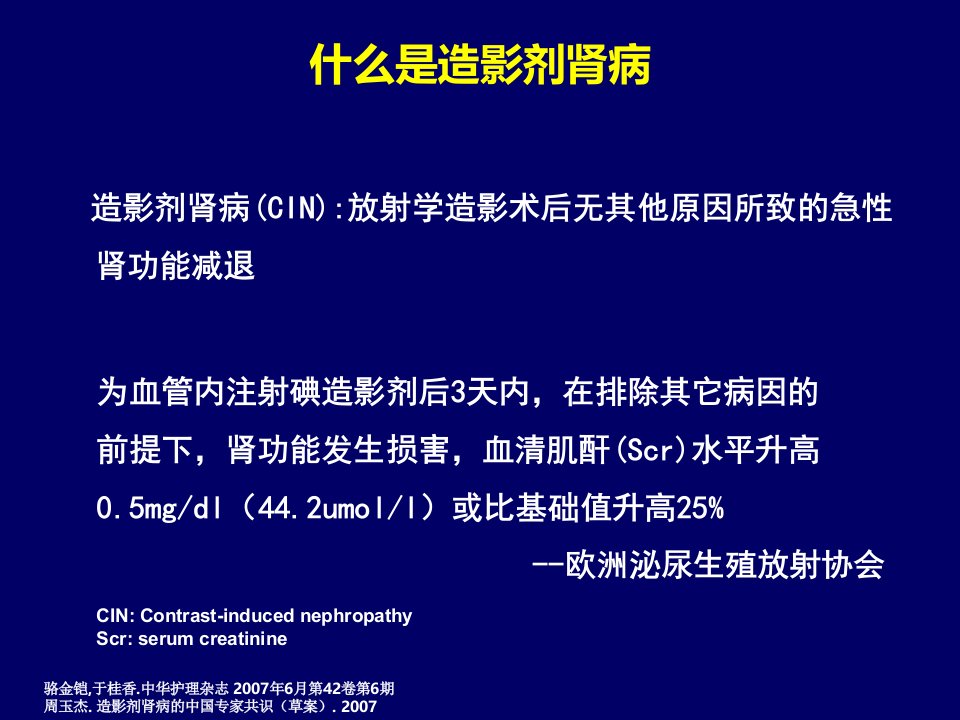 什么是造影剂肾病

造影剂肾病(CIN):放射学造影术后无其他原因所致的急性肾功能减退

为血管内注射碘造影剂后3天内，在排除其它病因的前提下，肾功能发生损害，血清肌酐(Scr)水平升高0.5mg/dl（44.2umol/l）或比基础值升高25%
--欧洲泌尿生殖放射协会

CIN: Contrast-induced nephropathy
Scr: serum creatinine

骆金铠,于桂香.中华护理杂志 2007年6月第42卷第6期
周玉杰. 造影剂肾病的中国专家共识（草案）. 2007